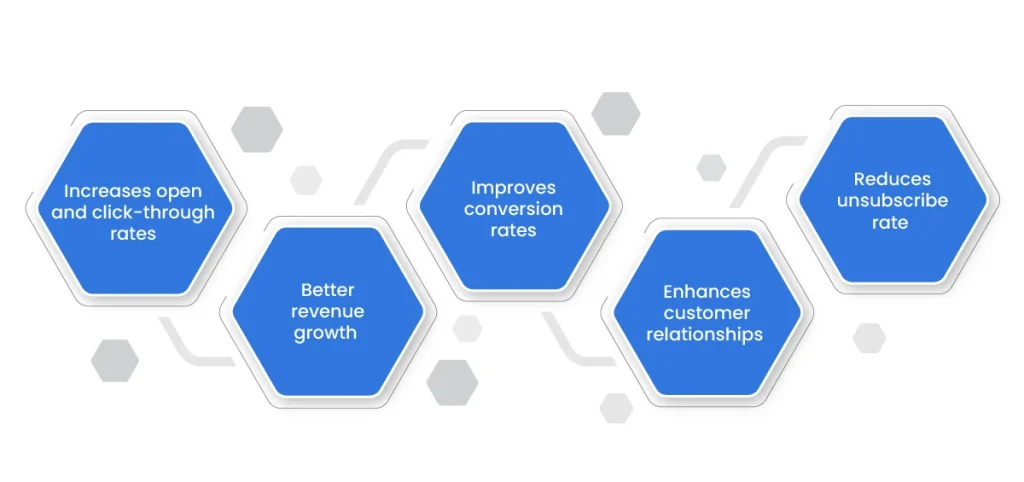 Increases open and click-through rates

Better revenue growth

Improves conversion rates

Enhances customer relationships

Reduces unsubscribe rate